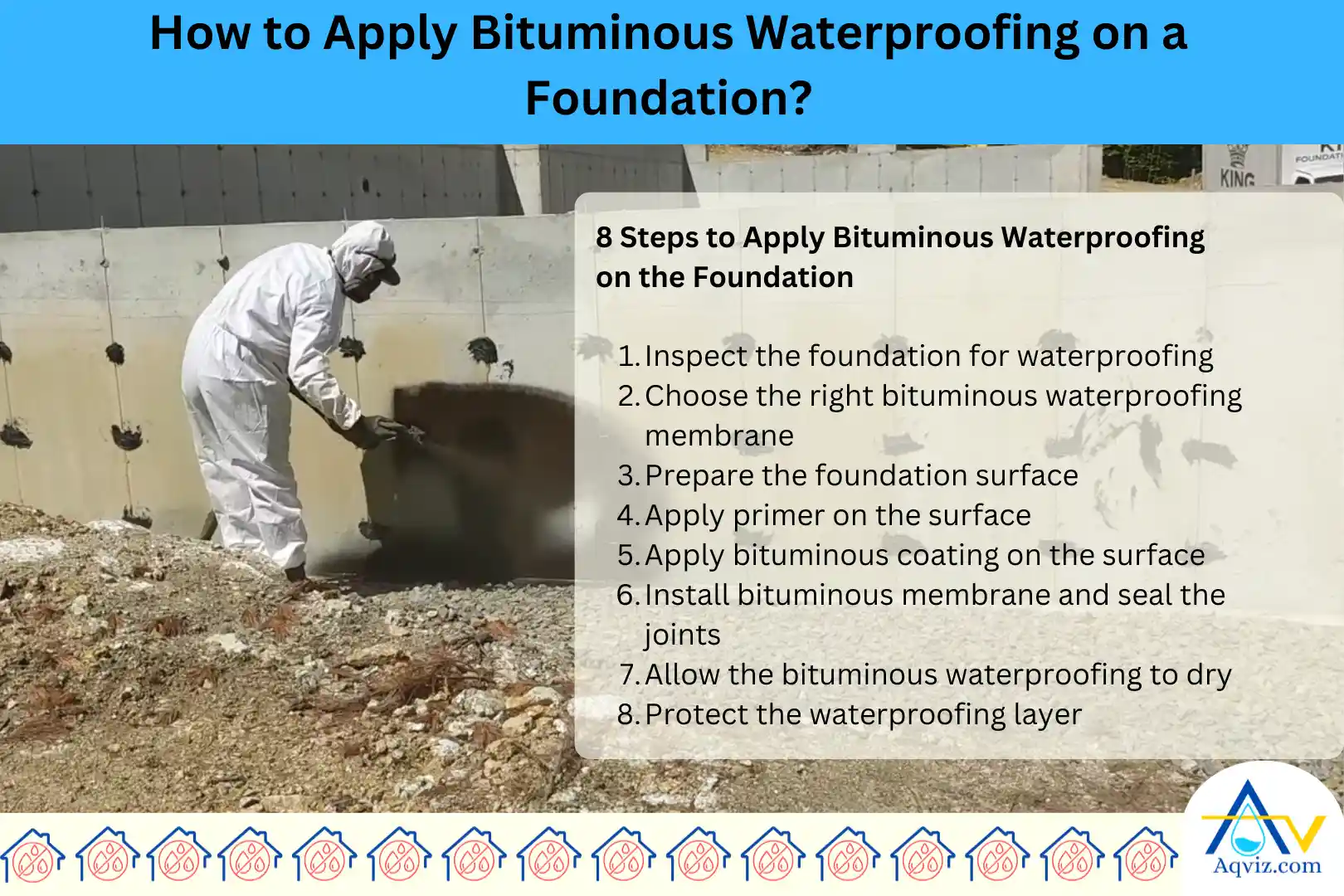 How to Apply Bituminous Waterproofing on a Foundation?

KING

FOUNDATI

8 Steps to Apply Bituminous Waterproofing on the Foundation

1. Inspect the foundation for waterproofing
2. Choose the right bituminous waterproofing membrane
3. Prepare the foundation surface
4. Apply primer on the surface
5. Apply bituminous coating on the surface
6. Install bituminous membrane and seal the joints
7. Allow the bituminous waterproofing to dry
8. Protect the waterproofing layer

Aqviz.com